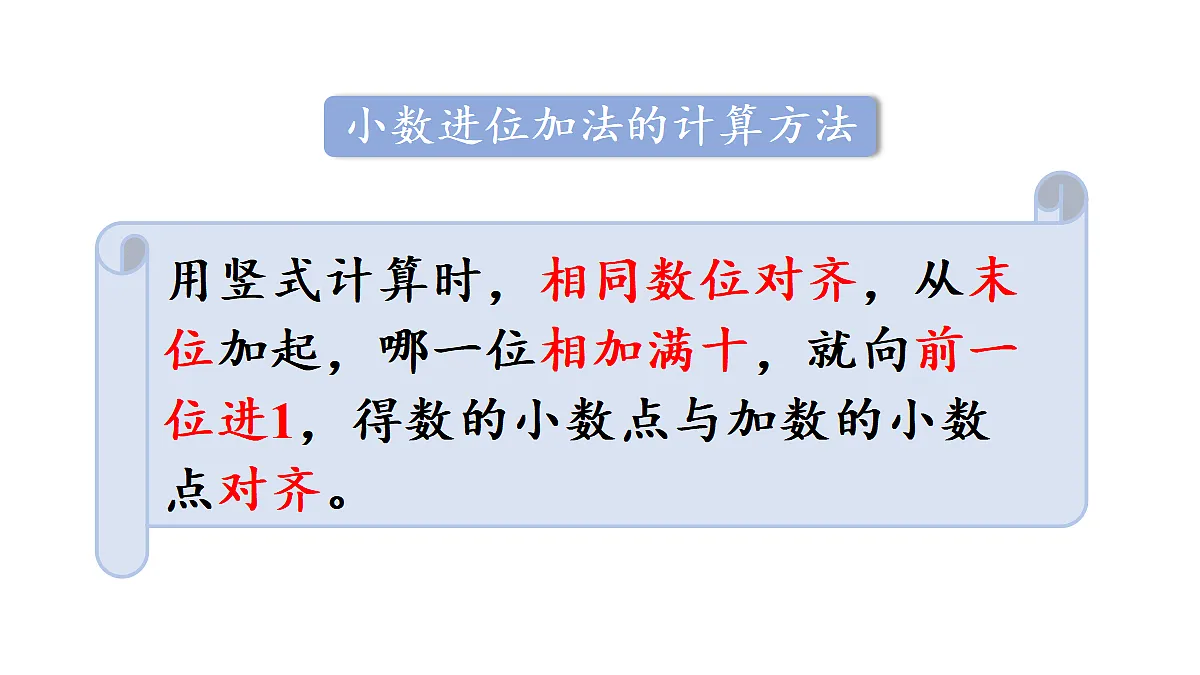 小数进位加法的计算方法

用竖式计算时，相同数位对齐，从末位加起，哪一位相加满十，就向前一位进1，得数的小数点与加数的小数点对齐。